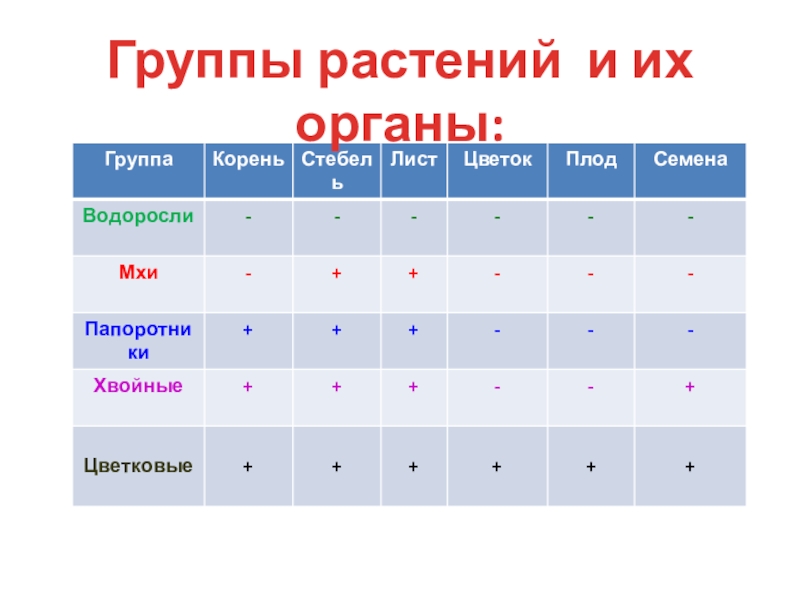 Группы растений и их органы:

| Группа | Корень | Стебель | Лист | Цветок | Плод | Семена |
|---|---|---|---|---|---|---|
| Водоросли | - | - | - | - | - | - |
| Мхи | - | + | + | - | - | - |
| Папоротники | + | + | + | - | - | - |
| Хвойные | + | + | + | - | - | + |
| Цветковые | + | + | + | + | + | + |